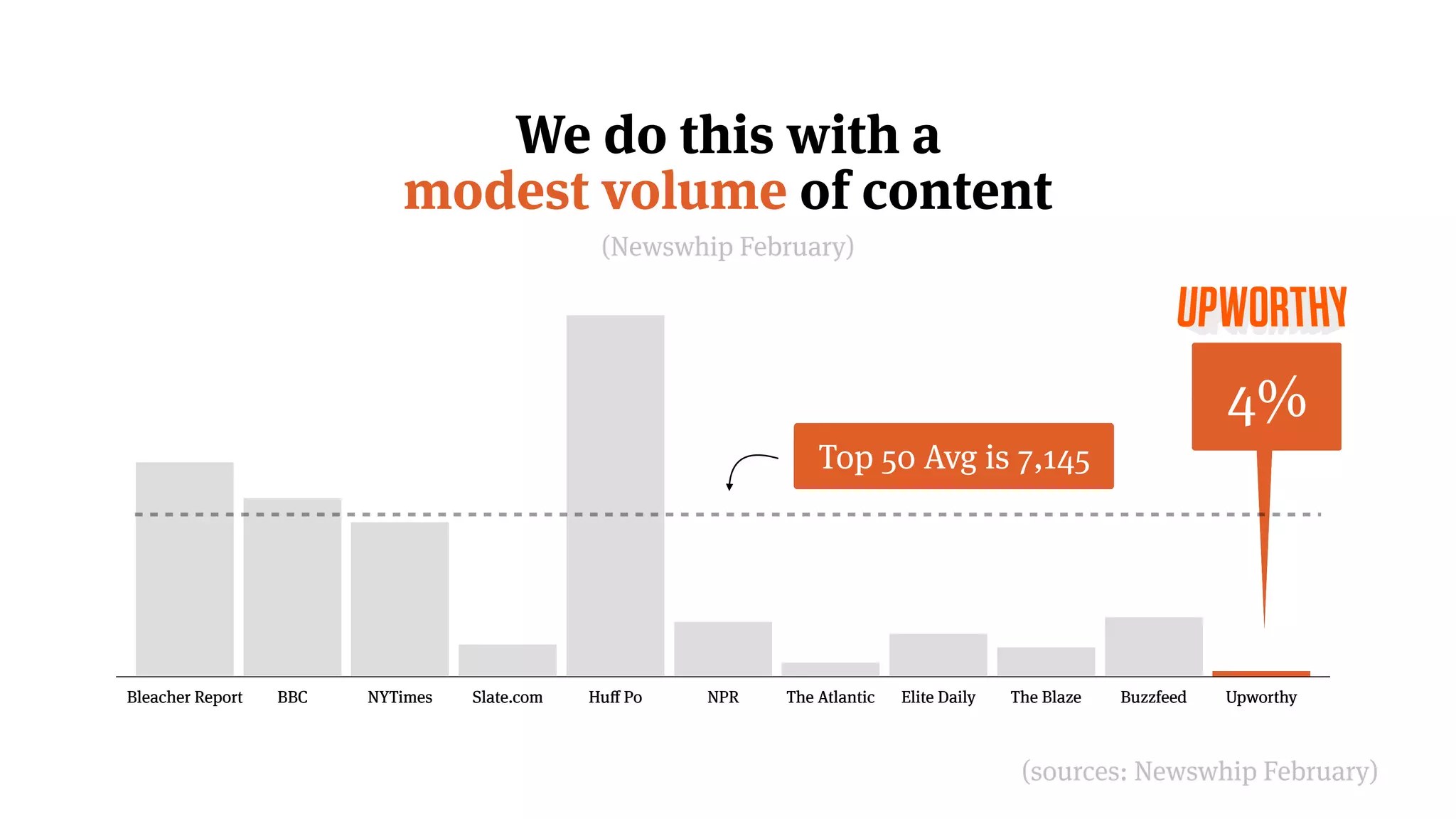 We do this with a modest volume of content

(Newswhip February)

UPWORTHY

4%

Top 50 Avg is 7,145

Bleacher Report
BBC
NYTimes
Slate.com
Huff Po
NPR
The Atlantic
Elite Daily
The Blaze
Buzzfeed
Upworthy

(sources: Newswhip February)